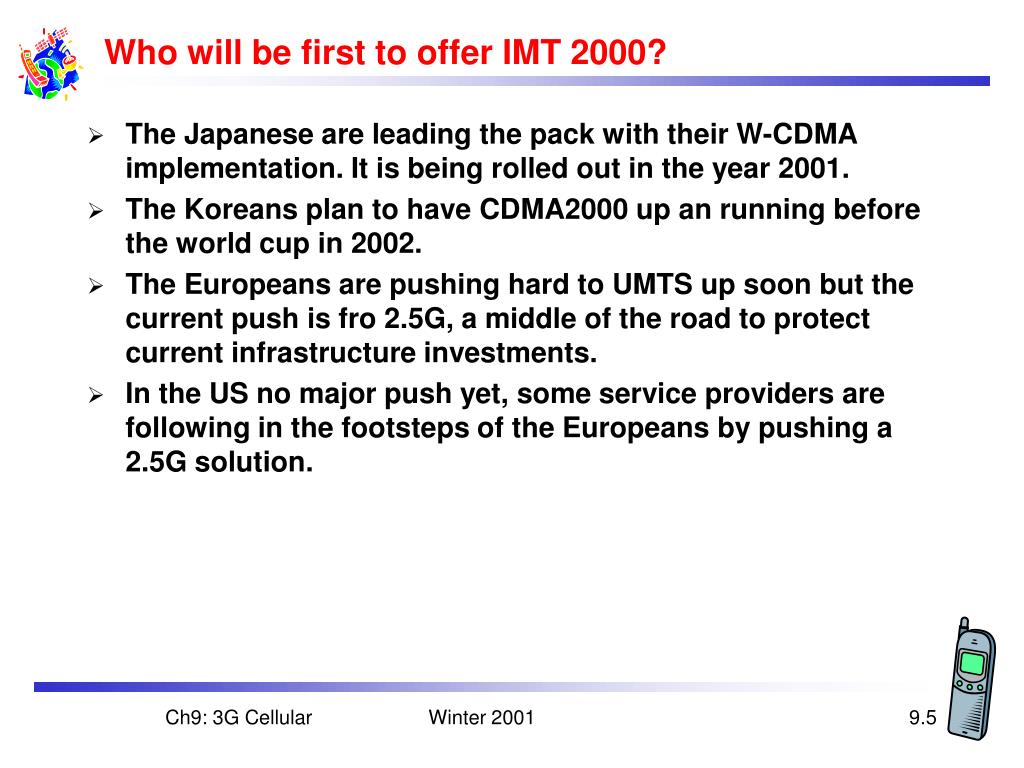 Who will be first to offer IMT 2000?

➢ The Japanese are leading the pack with their W-CDMA implementation. It is being rolled out in the year 2001.

➢ The Koreans plan to have CDMA2000 up an running before the world cup in 2002.

➢ The Europeans are pushing hard to UMTS up soon but the current push is fro 2.5G, a middle of the road to protect current infrastructure investments.

➢ In the US no major push yet, some service providers are following in the footsteps of the Europeans by pushing a 2.5G solution.

Ch9: 3G Cellular Winter 2001 9.5